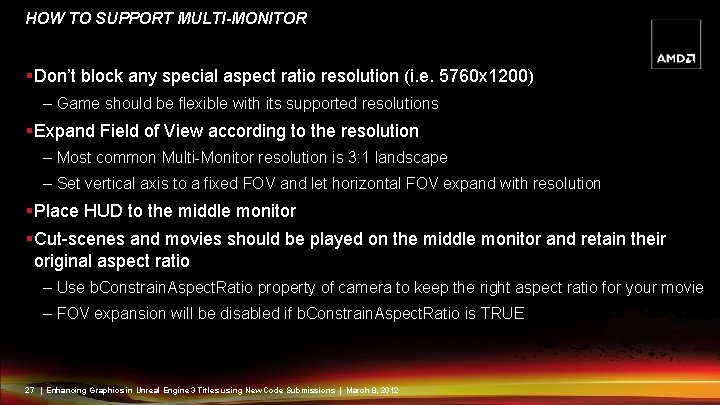 HOW TO SUPPORT MULTI-MONITOR

AMD

▪Don't block any special aspect ratio resolution (i.e. 5760x1200)

– Game should be flexible with its supported resolutions

▪Expand Field of View according to the resolution

– Most common Multi-Monitor resolution is 3:1 landscape

– Set vertical axis to a fixed FOV and let horizontal FOV expand with resolution

▪Place HUD to the middle monitor

▪Cut-scenes and movies should be played on the middle monitor and retain their original aspect ratio

– Use bConstrainAspectRatio property of camera to keep the right aspect ratio for your movie

– FOV expansion will be disabled if bConstrainAspectRatio is TRUE

27 | Enhancing Graphics in Unreal Engine 3 Titles using New Code Submissions | March 8, 2012